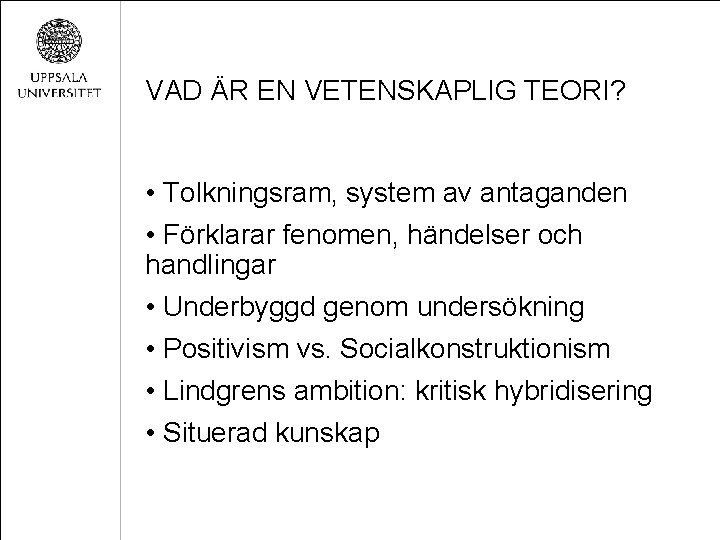 UPPSALA UNIVERSITET

VAD ÄR EN VETENSKAPLIG TEORI?

• Tolkningsram, system av antaganden
• Förklarar fenomen, händelser och handlingar
• Underbyggd genom undersökning
• Positivism vs. Socialkonstruktionism
• Lindgrens ambition: kritisk hybridisering
• Situerad kunskap